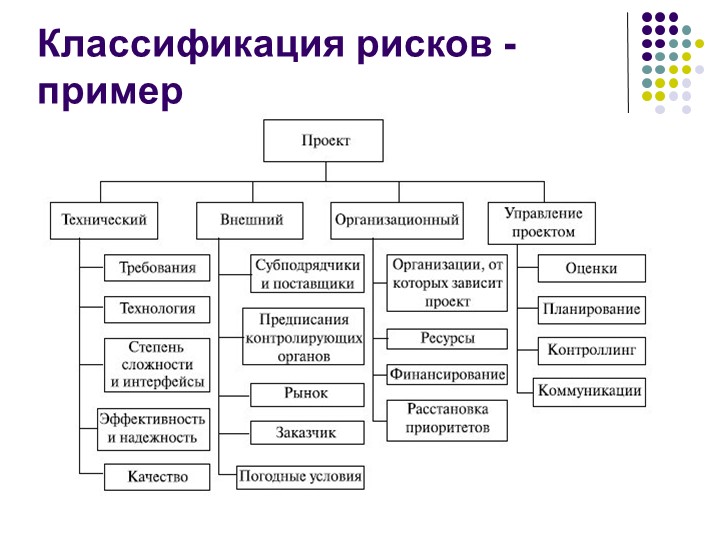 Классификация рисков - пример

Проект

Технический

Требования

Технология

Степень сложности и интерфейсы

Эффективность и надежность

Качество

Внешний

Субподрядчики и поставщики

Предписания контролирующих органов

Рынок

Заказчик

Погодные условия

Организационный

Организации, от которых зависит проект

Ресурсы

Финансирование

Расстановка приоритетов

Управление проектом

Оценки

Планирование

Контроллинг

Коммуникации